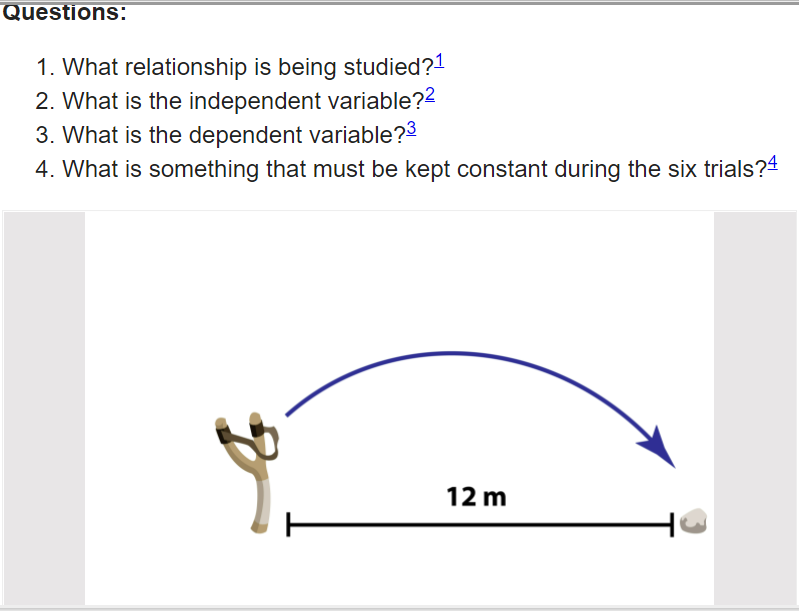 Questions:

1. What relationship is being studied?$^1$
2. What is the independent variable?$^2$
3. What is the dependent variable?$^3$
4. What is something that must be kept constant during the six trials?$^4$

12 m